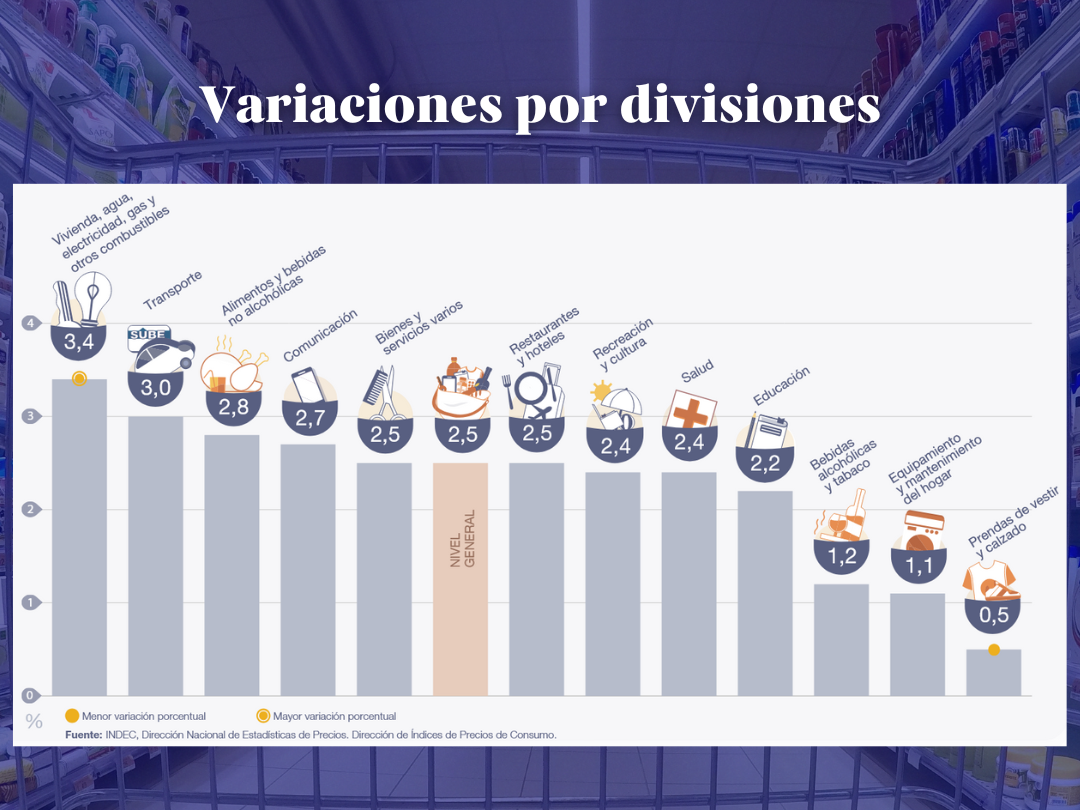 Variaciones por divisiones

Vivienda, agua, electricidad, gas y otros combustibles
3,4

Transporte
SUBE
3,0

Alimentos y bebidas no alcohólicas
2,8

Comunicación
2,7

Bienes y servicios varios
2,5

2,5
NIVEL GENERAL

Restaurantes y hoteles
2,5

Recreación y cultura
2,4

Salud
2,4

Educación
2,2

Bebidas alcohólicas y tabaco
1,2

Equipamiento y mantenimiento del hogar
1,1

Prendas de vestir y calzado
0,5

4
3
2
1
0
%

Menor variación porcentual
Mayor variación porcentual

Fuente: INDEC, Dirección Nacional de Estadísticas de Precios. Dirección de Índices de Precios de Consumo.